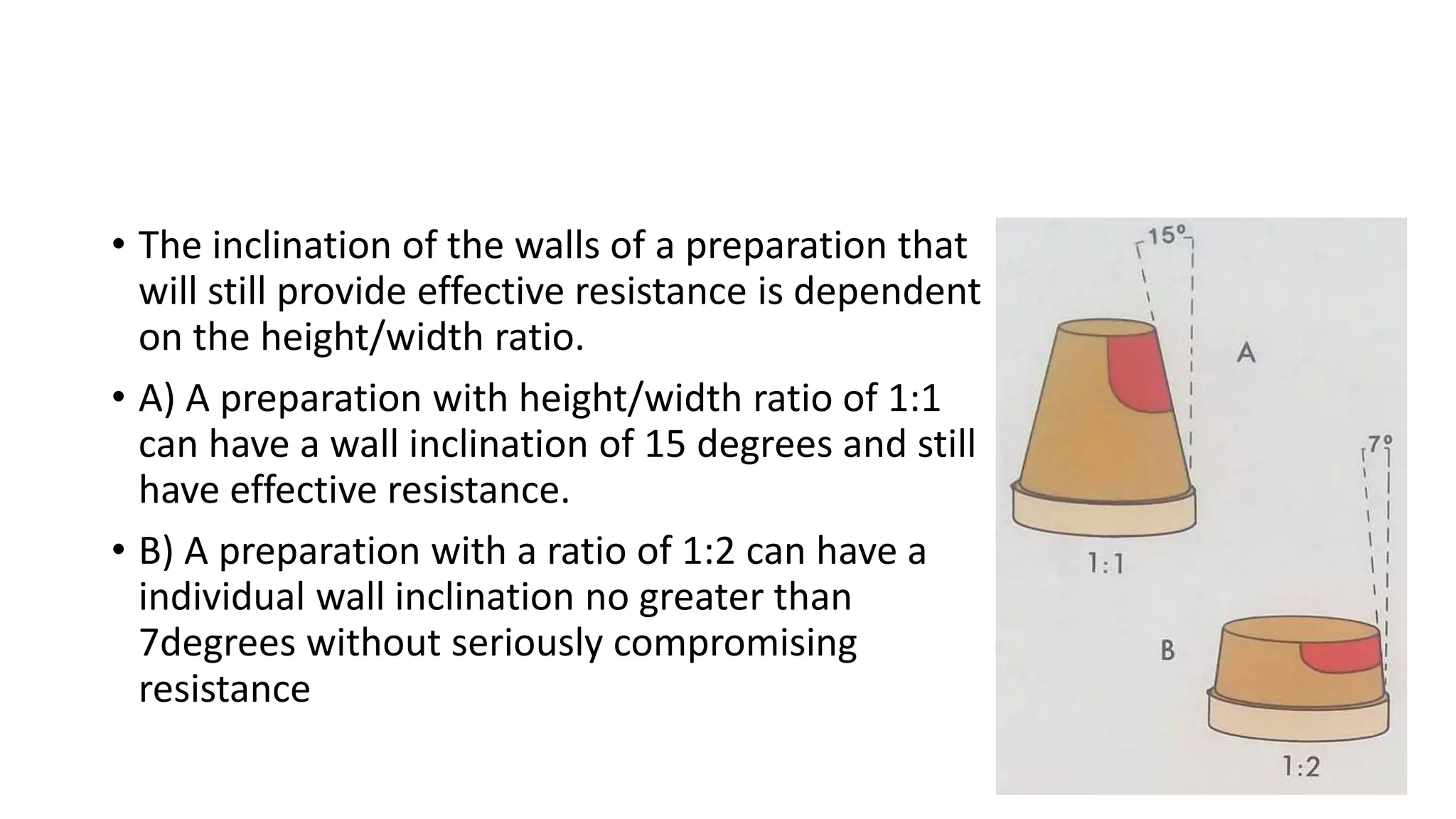 • The inclination of the walls of a preparation that will still provide effective resistance is dependent on the height/width ratio.

• A) A preparation with height/width ratio of 1:1 can have a wall inclination of 15 degrees and still have effective resistance.

• B) A preparation with a ratio of 1:2 can have a individual wall inclination no greater than 7degrees without seriously compromising resistance

15°

A

1:1

7°

B

1:2